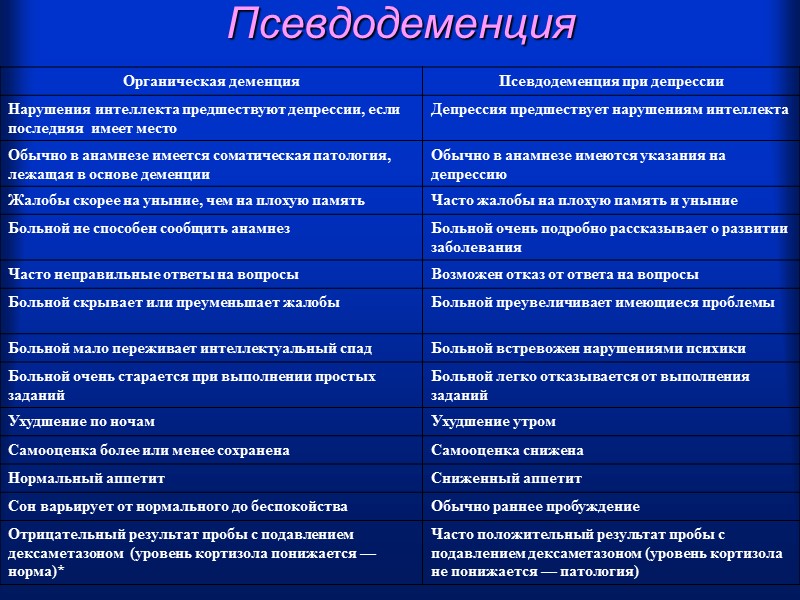 Псевдодеменция

| Органическая деменция | Псевдодеменция при депрессии |
|---|---|
| Нарушения интеллекта предшествуют депрессии, если последняя имеет место | Депрессия предшествует нарушениям интеллекта |
| Обычно в анамнезе имеется соматическая патология, лежащая в основе деменции | Обычно в анамнезе имеются указания на депрессию |
| Жалобы скорее на уныние, чем на плохую память | Часто жалобы на плохую память и уныние |
| Больной не способен сообщить анамнез | Больной очень подробно рассказывает о развитии заболевания |
| Часто неправильные ответы на вопросы | Возможен отказ от ответа на вопросы |
| Больной скрывает или преуменьшает жалобы | Больной преувеличивает имеющиеся проблемы |
| Больной мало переживает интеллектуальный спад | Больной встревожен нарушениями психики |
| Больной очень старается при выполнении простых заданий | Больной легко отказывается от выполнения заданий |
| Ухудшение по ночам | Ухудшение утром |
| Самооценка более или менее сохранена | Самооценка снижена |
| Нормальный аппетит | Сниженный аппетит |
| Сон варьирует от нормального до беспокойства | Обычно раннее пробуждение |
| Отрицательный результат пробы с подавлением дексаметазоном (уровень кортизола понижается — норма)* | Часто положительный результат пробы с подавлением дексаметазоном (уровень кортизола не понижается — патология) |